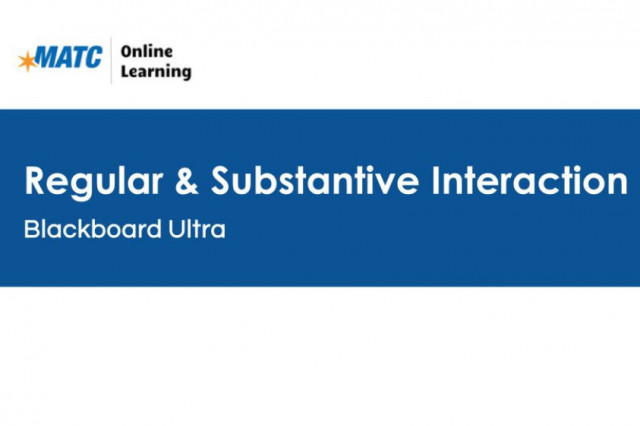 MATC Online Learning

Regular & Substantive Interaction

Blackboard Ultra